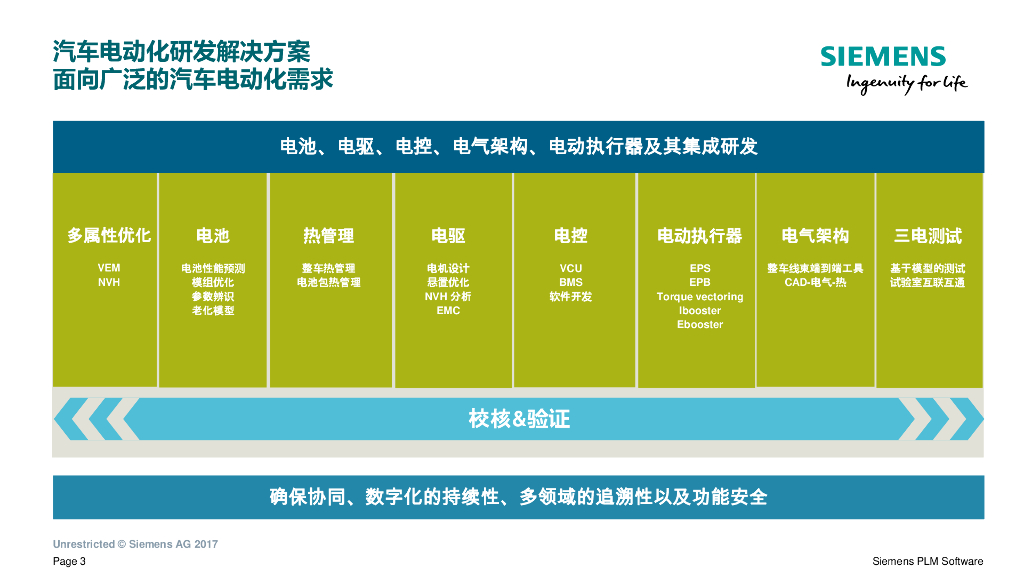 汽车电动化研发解决方案
面向广泛的汽车电动化需求

SIEMENS
Ingenuity for life

电池、电驱、电控、电气架构、电动执行器及其集成研发

多属性优化
VEM
NVH

电池
电池性能预测
模组优化
参数辨识
老化模型

热管理
整车热管理
电池包热管理

电驱
电机设计
悬置优化
NVH 分析
EMC

电控
VCU
BMS
软件开发

电动执行器
EPS
EPB
Torque vectoring
Ibooster
Ebooster

电气架构
整车线束端到端工具
CAD-电气-热

三电测试
基于模型的测试
试验室互联互通

校核&验证

确保协同、数字化的持续性、多领域的追溯性以及功能安全

Unrestricted © Siemens AG 2017
Page 3
Siemens PLM Software